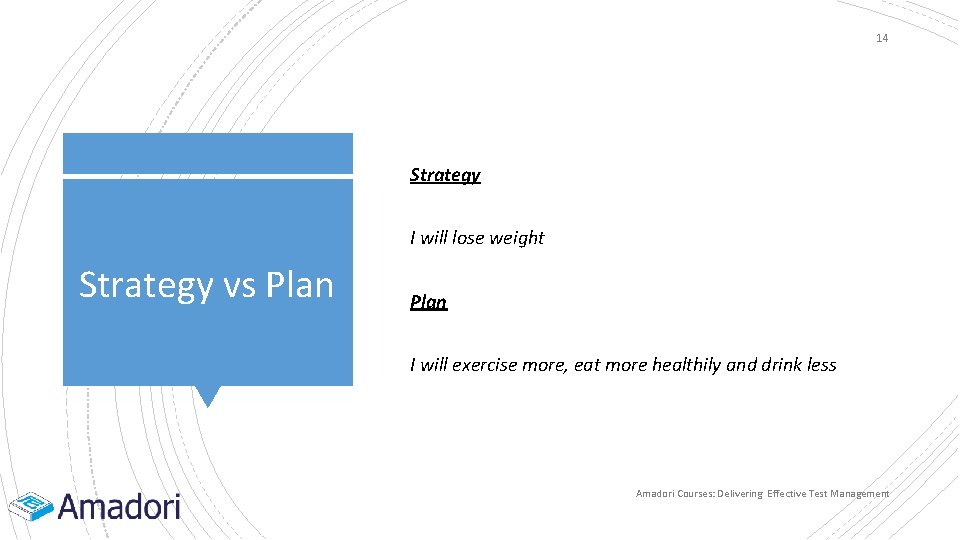 14

Strategy vs Plan

Strategy

I will lose weight

Plan

I will exercise more, eat more healthily and drink less

Amadori

Amadori Courses: Delivering Effective Test Management